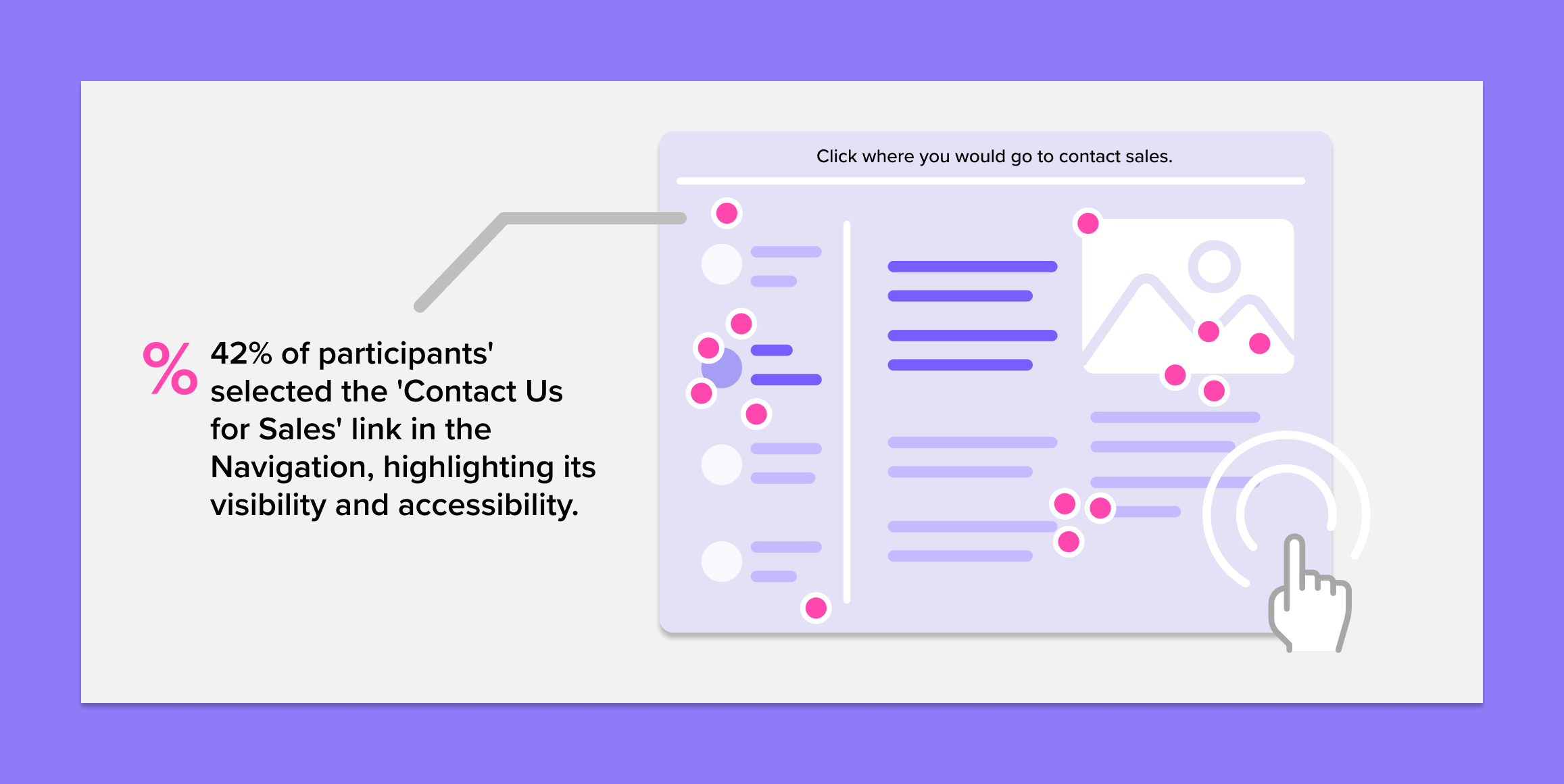 %

42% of participants' selected the 'Contact Us for Sales' link in the Navigation, highlighting its visibility and accessibility.

Click where you would go to contact sales.